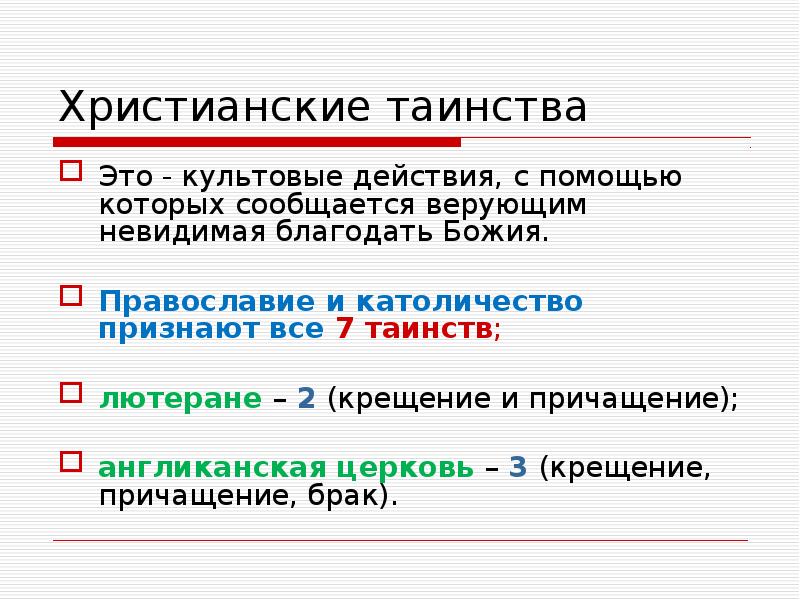 Христианские таинства

Это - культовые действия, с помощью которых сообщается верующим невидимая благодать Божия.

Православие и католичество признают все 7 таинств;

лютеране – 2 (крещение и причащение);

англиканская церковь – 3 (крещение, причащение, брак).